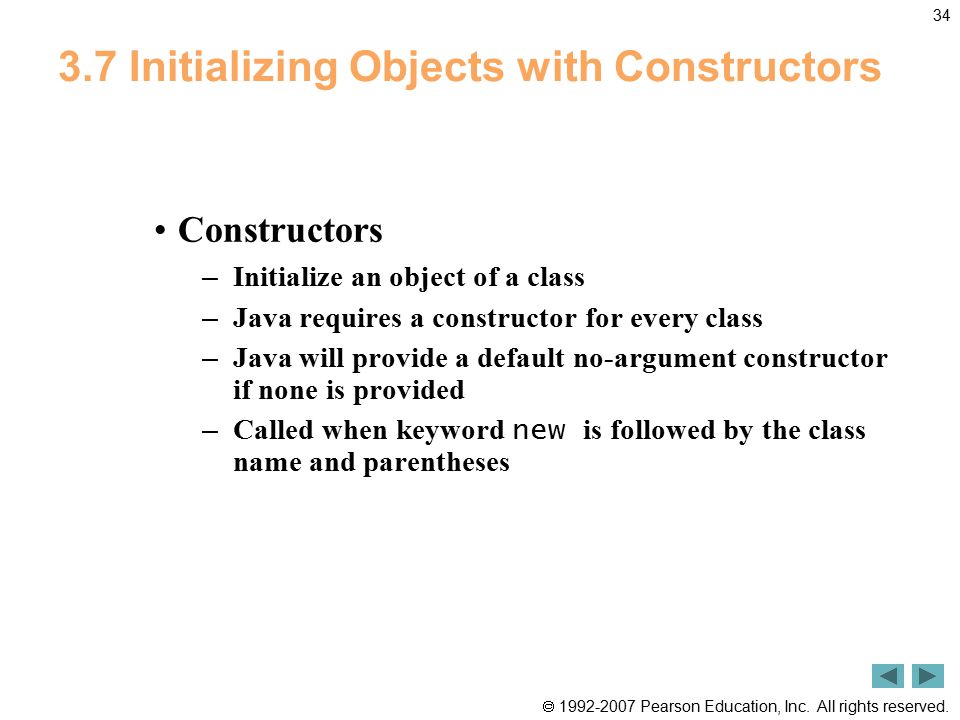 34

3.7 Initializing Objects with Constructors

• Constructors
– Initialize an object of a class
– Java requires a constructor for every class
– Java will provide a default no-argument constructor if none is provided
– Called when keyword new is followed by the class name and parentheses

© 1992-2007 Pearson Education, Inc. All rights reserved.